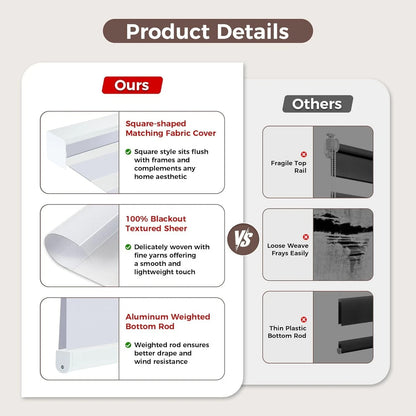 Product Details

Ours

Square-shaped Matching Fabric Cover

Square style sits flush with frames and complements any home aesthetic

100% Blackout Textured Sheer

Delicately woven with fine yarns offering a smooth and lightweight touch

Aluminum Weighted Bottom Rod

Weighted rod ensures better drape and wind resistance

VS

Others

Fragile Top Rail

Loose Weave Frays Easily

Thin Plastic Bottom Rod